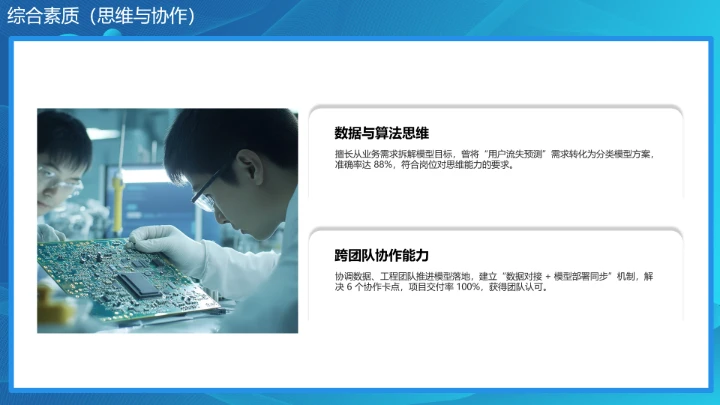 综合素质（思维与协作）

数据与算法思维

擅长从业务需求拆解模型目标，曾将“用户流失预测”需求转化为分类模型方案，准确率达 88%，符合岗位对思维能力的要求。

跨团队协作能力

协调数据、工程团队推进模型落地，建立“数据对接 + 模型部署同步”机制，解决 6 个协作卡点，项目交付率 100%，获得团队认可。